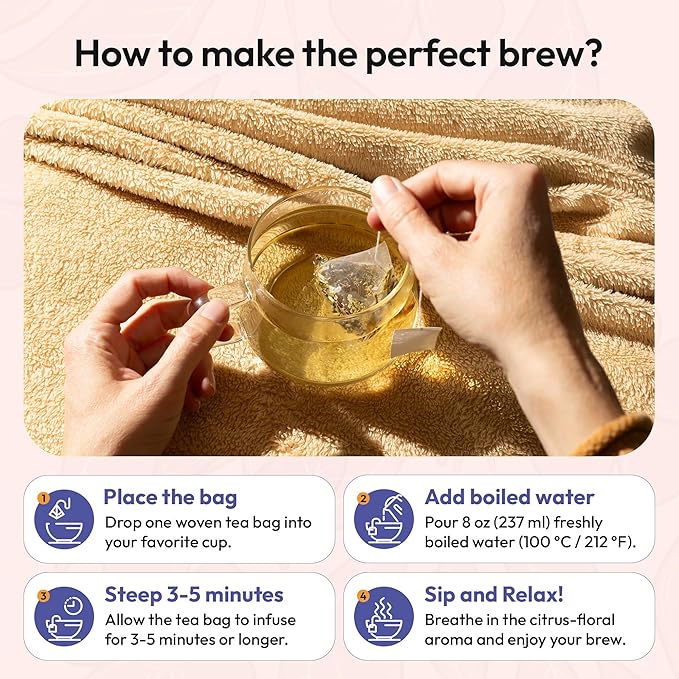 How to make the perfect brew?

1 Place the bag
Drop one woven tea bag into your favorite cup.

2 Add boiled water
Pour 8 oz (237 ml) freshly boiled water (100 °C / 212 °F).

3 Steep 3-5 minutes
Allow the tea bag to infuse for 3-5 minutes or longer.

4 Sip and Relax!
Breathe in the citrus-floral aroma and enjoy your brew.